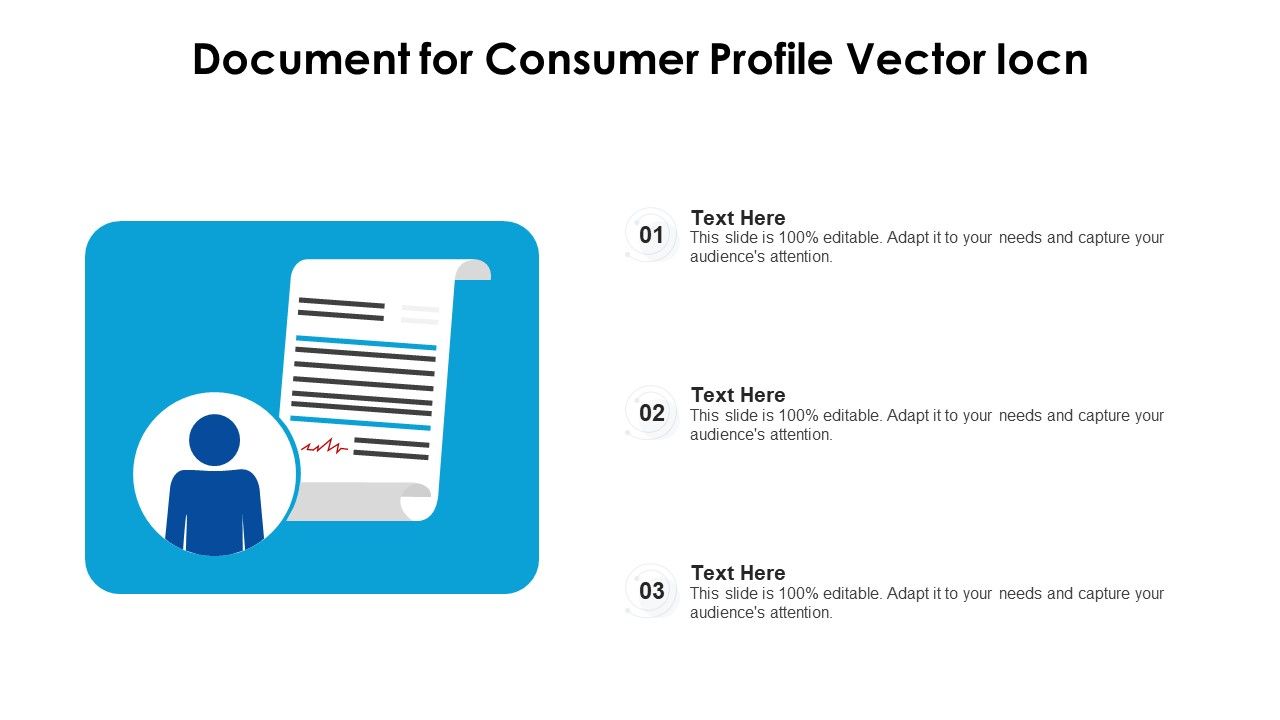 Document for Consumer Profile Vector Iocn

01
Text Here
This slide is 100% editable. Adapt it to your needs and capture your audience's attention.

02
Text Here
This slide is 100% editable. Adapt it to your needs and capture your audience's attention.

03
Text Here
This slide is 100% editable. Adapt it to your needs and capture your audience's attention.